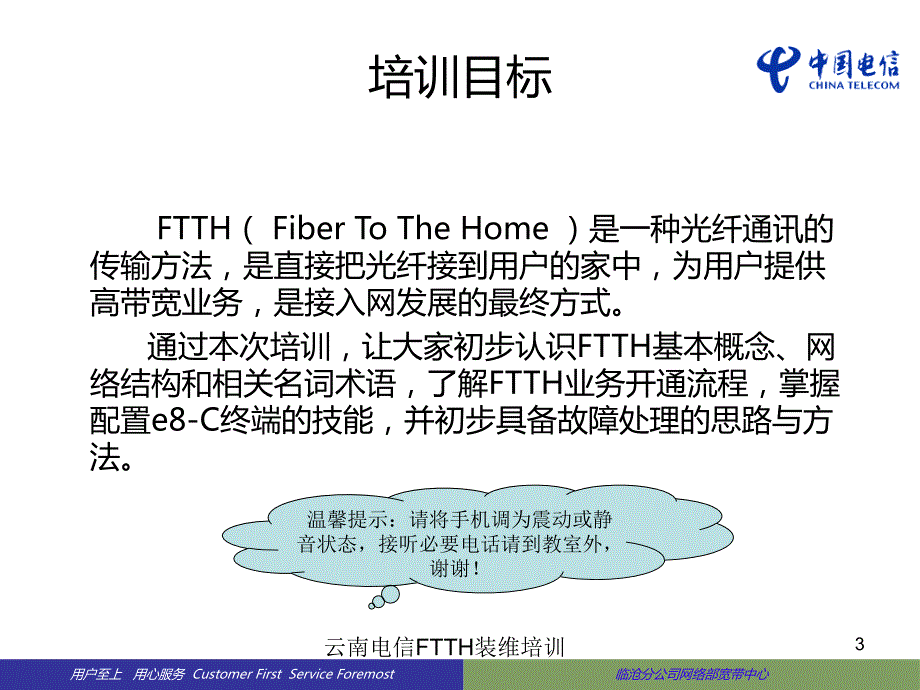 培训目标

中国电信
CHINA TELECOM

FTTH（ Fiber To The Home ）是一种光纤通讯的传输方法，是直接把光纤接到用户的家中，为用户提供高带宽业务，是接入网发展的最终方式。

通过本次培训，让大家初步认识FTTH基本概念、网络结构和相关名词术语，了解FTTH业务开通流程，掌握配置e8-C终端的技能，并初步具备故障处理的思路与方法。

温馨提示：请将手机调为震动或静音状态，接听必要电话请到教室外，谢谢！

云南电信FTTH装维培训

3

用户至上 用心服务 Customer First Service Foremost

临沧分公司网络部宽带中心